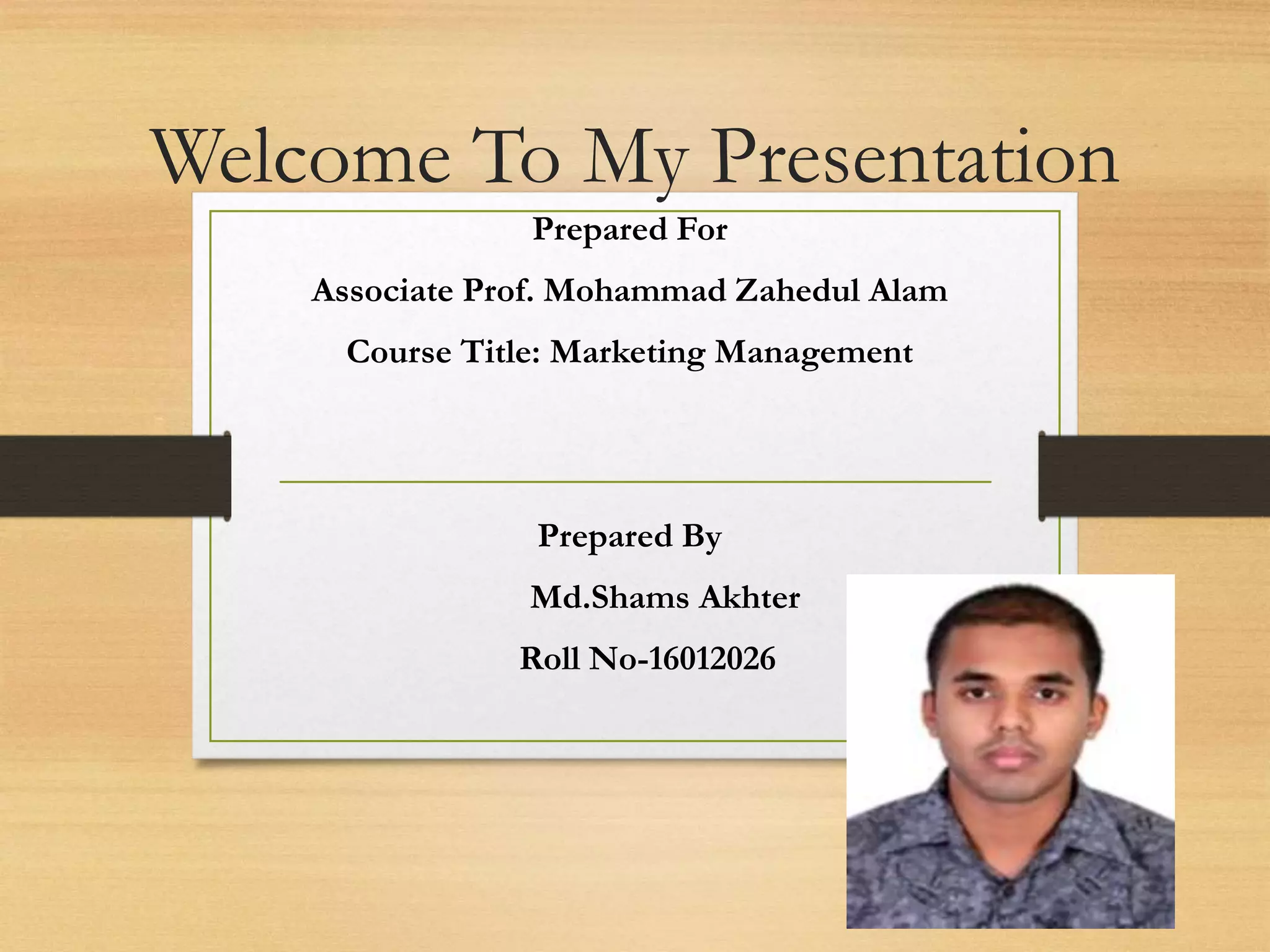 Welcome To My Presentation

Prepared For

Associate Prof. Mohammad Zahedul Alam

Course Title: Marketing Management

Prepared By

Md.Shams Akhter

Roll No-16012026